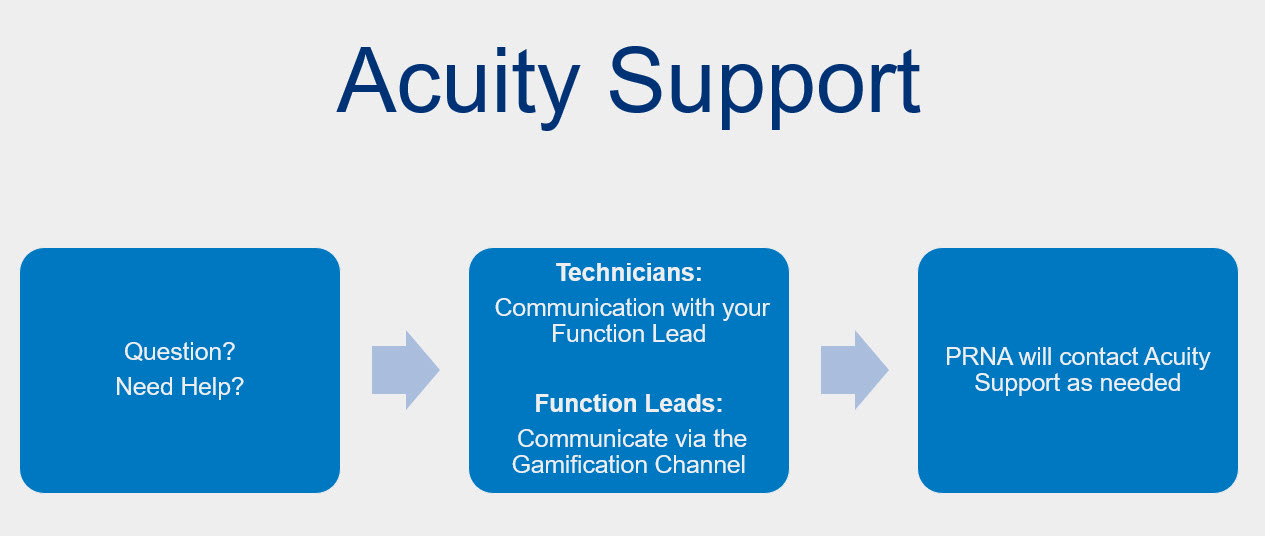 Acuity Support

Question?
Need Help?

Technicians:
Communication with your Function Lead

Function Leads:
Communicate via the Gamification Channel

PRNA will contact Acuity Support as needed